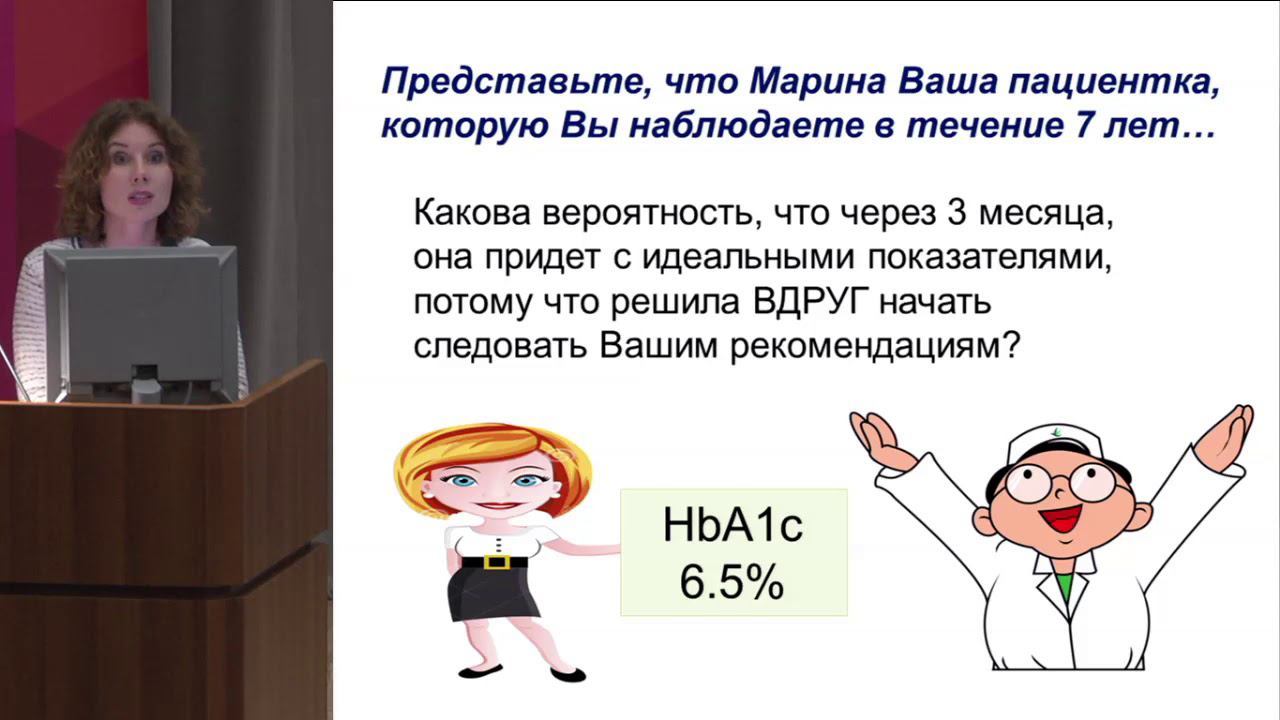 Представьте, что Марина Ваша пациентка, которую Вы наблюдаете в течение 7 лет…

Какова вероятность, что через 3 месяца, она придет с идеальными показателями, потому что решила ВДРУГ начать следовать Вашим рекомендациям?

HbA1c
6.5%